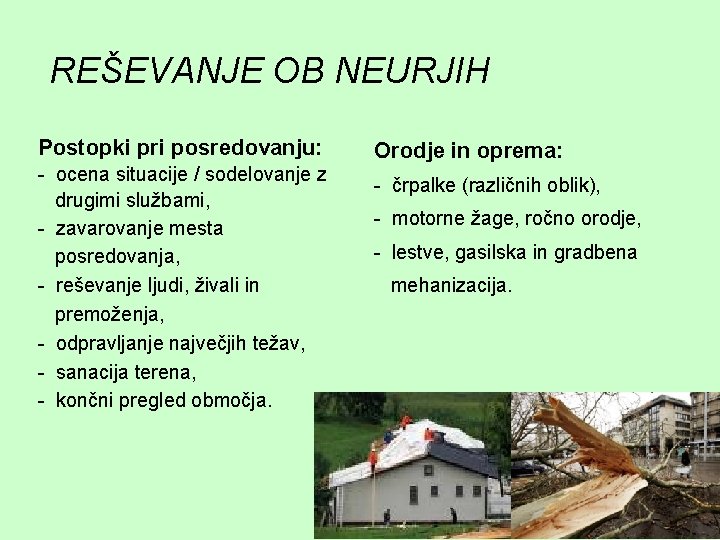 REŠEVANJE OB NEURJIH

Postopki pri posredovanju:
- ocena situacije / sodelovanje z drugimi službami,
- zavarovanje mesta posredovanja,
- reševanje ljudi, živali in premoženja,
- odpravljanje največjih težav,
- sanacija terena,
- končni pregled območja.

Orodje in oprema:
- črpalke (različnih oblik),
- motorne žage, ročno orodje,
- lestve, gasilska in gradbena mehanizacija.